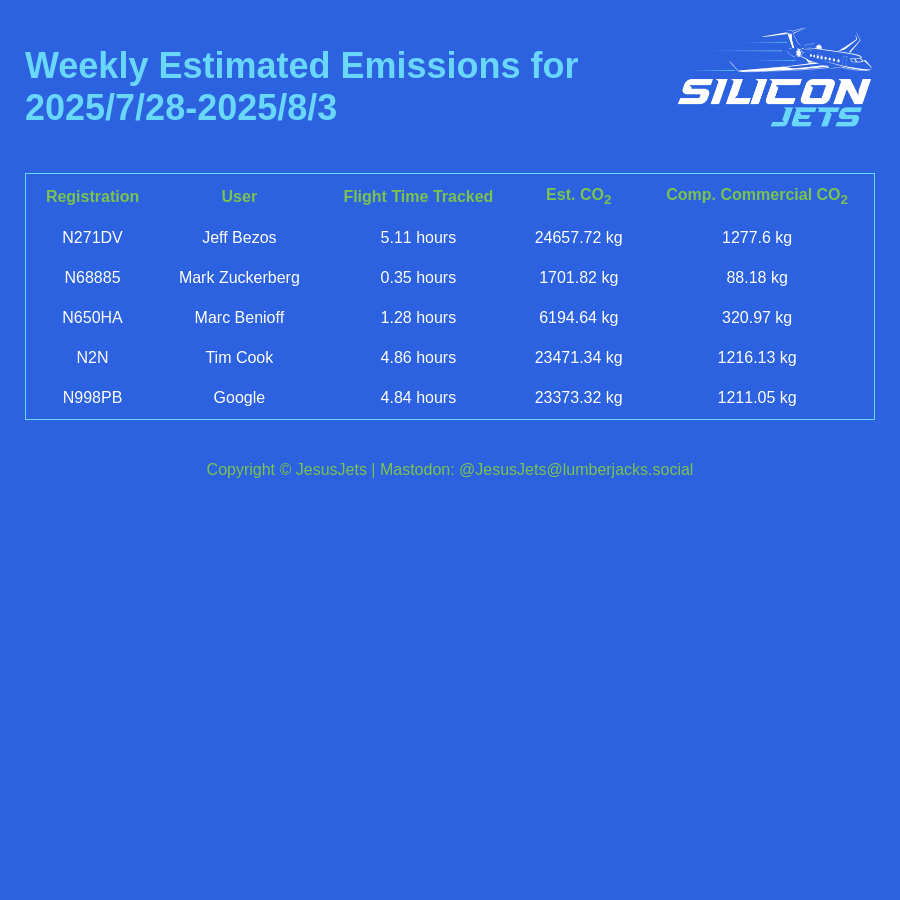 Weekly Estimated Emissions for 2025/7/28-2025/8/3

SILICON JETS

| Registration | User | Flight Time Tracked | Est. $CO_2$ | Comp. Commercial $CO_2$ |
|---|---|---|---|---|
| N271DV | Jeff Bezos | 5.11 hours | 24657.72 kg | 1277.6 kg |
| N68885 | Mark Zuckerberg | 0.35 hours | 1701.82 kg | 88.18 kg |
| N650HA | Marc Benioff | 1.28 hours | 6194.64 kg | 320.97 kg |
| N2N | Tim Cook | 4.86 hours | 23471.34 kg | 1216.13 kg |
| N998PB | Google | 4.84 hours | 23373.32 kg | 1211.05 kg |

Copyright © JesusJets | Mastodon: @JesusJets@lumberjacks.social